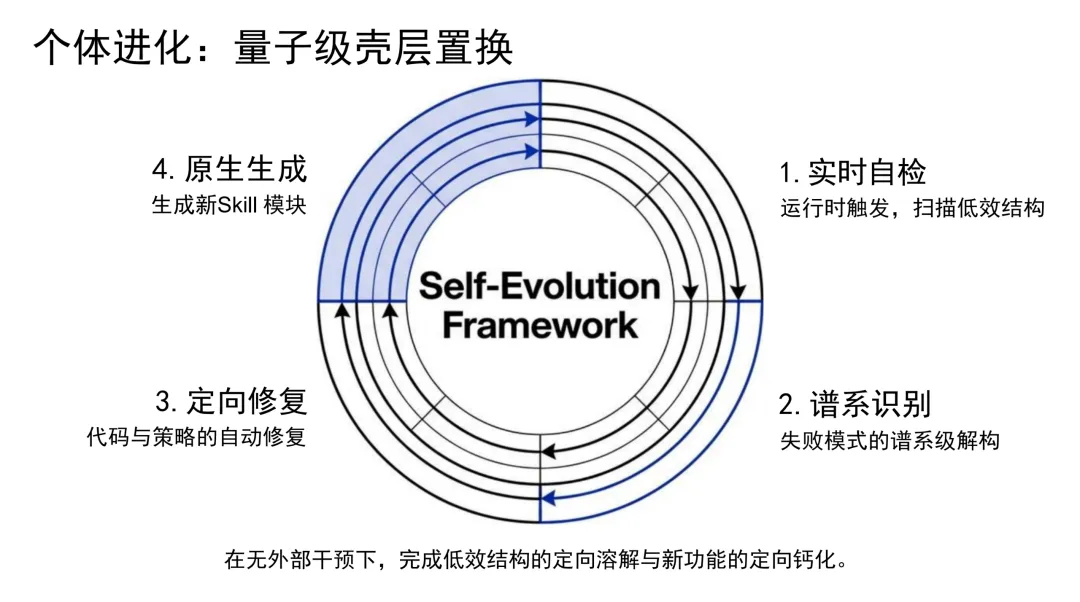 个体进化：量子级壳层置换

4. 原生生成
生成新Skill 模块

1. 实时自检
运行时触发，扫描低效结构

Self-Evolution Framework

3. 定向修复
代码与策略的自动修复

2. 谱系识别
失败模式的谱系级解构

在无外部干预下，完成低效结构的定向溶解与新功能的定向钙化。